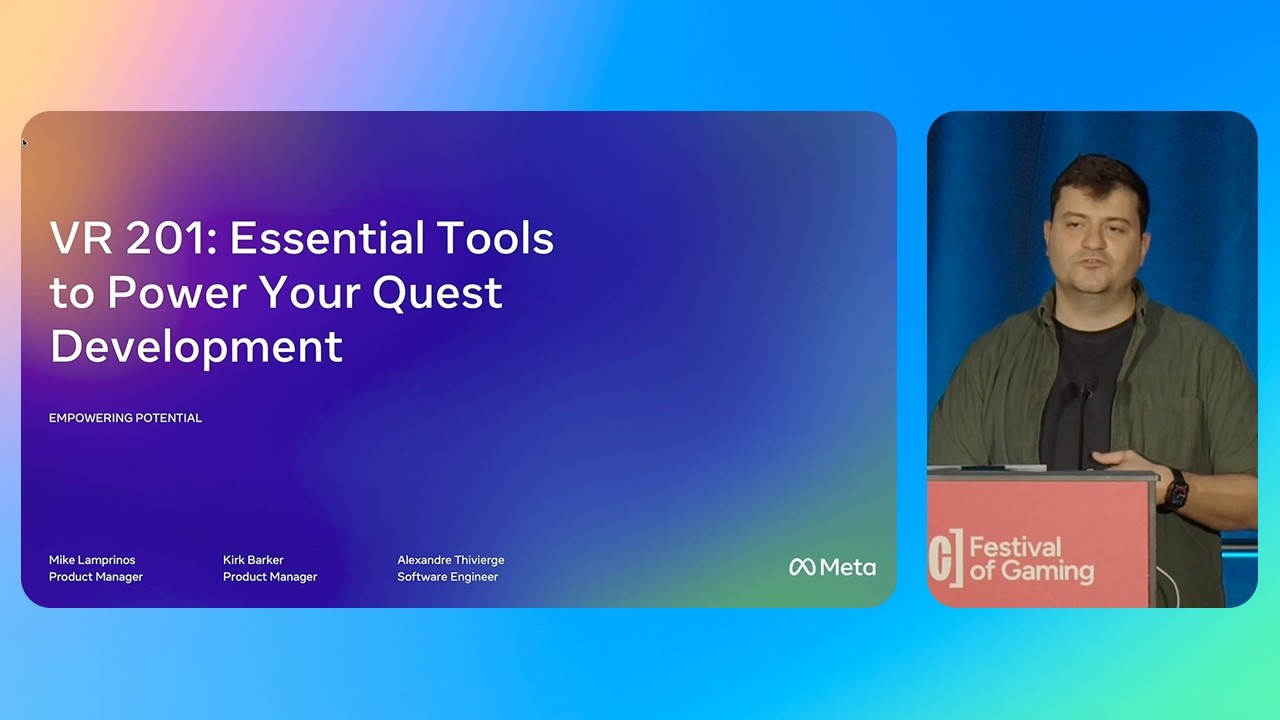 VR 201: Essential Tools to Power Your Quest Development

EMPOWERING POTENTIAL

Mike Lamprinos
Product Manager

Kirk Barker
Product Manager

Alexandre Thivierge
Software Engineer

Meta

C] Festival of Gaming